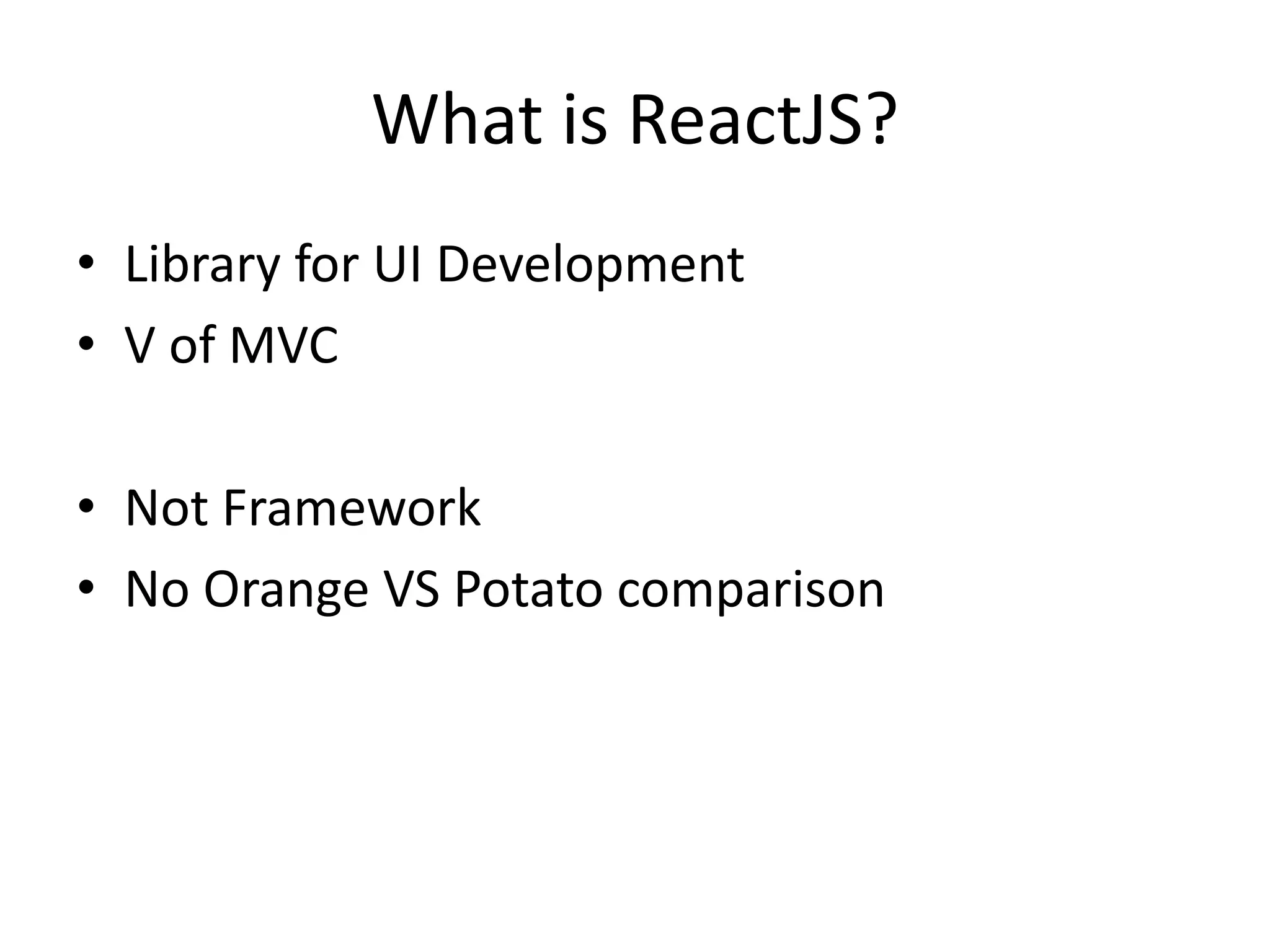 What is ReactJS?

• Library for UI Development
• V of MVC

• Not Framework
• No Orange VS Potato comparison